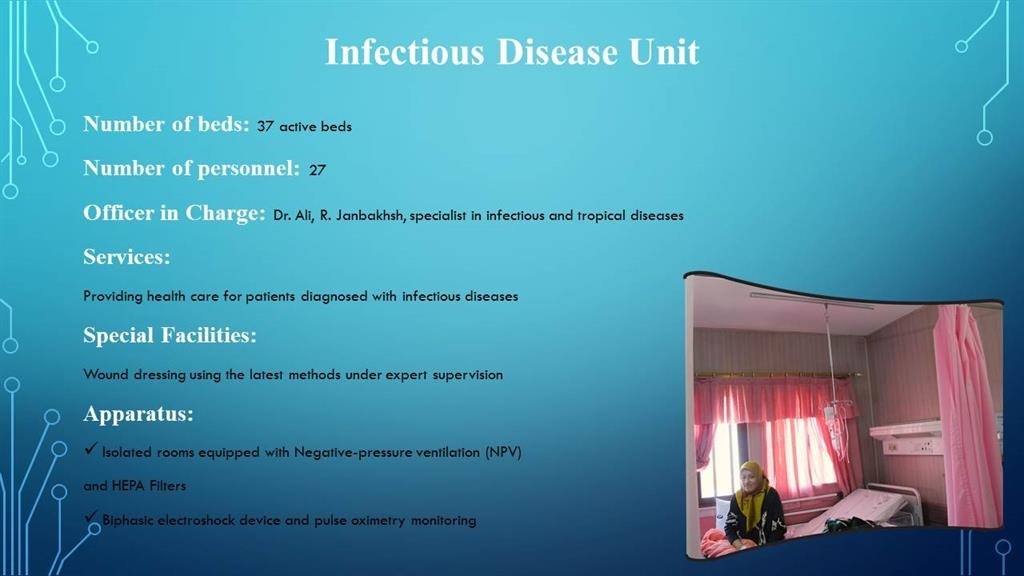 Infectious Disease Unit

Number of beds: 37 active beds

Number of personnel: 27

Officer in Charge: Dr. Ali, R. Janbakhsh, specialist in infectious and tropical diseases

Services:

Providing health care for patients diagnosed with infectious diseases

Special Facilities:

Wound dressing using the latest methods under expert supervision

Apparatus:

✓ Isolated rooms equipped with Negative-pressure ventilation (NPV) and HEPA Filters

✓ Biphasic electroshock device and pulse oximetry monitoring